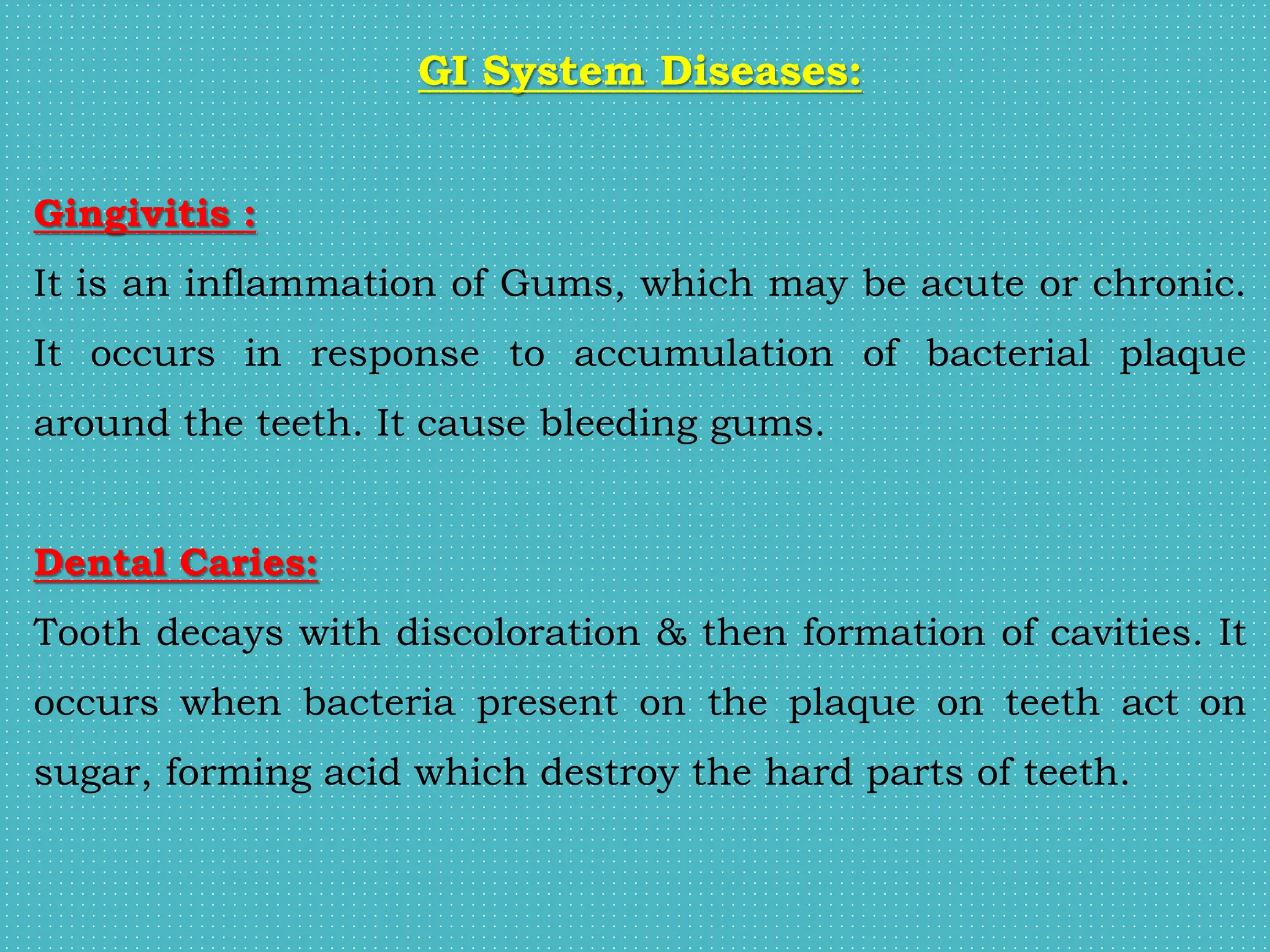 GI System Diseases:

Gingivitis :

It is an inflammation of Gums, which may be acute or chronic. It occurs in response to accumulation of bacterial plaque around the teeth. It cause bleeding gums.

Dental Caries:

Tooth decays with discoloration & then formation of cavities. It occurs when bacteria present on the plaque on teeth act on sugar, forming acid which destroy the hard parts of teeth.